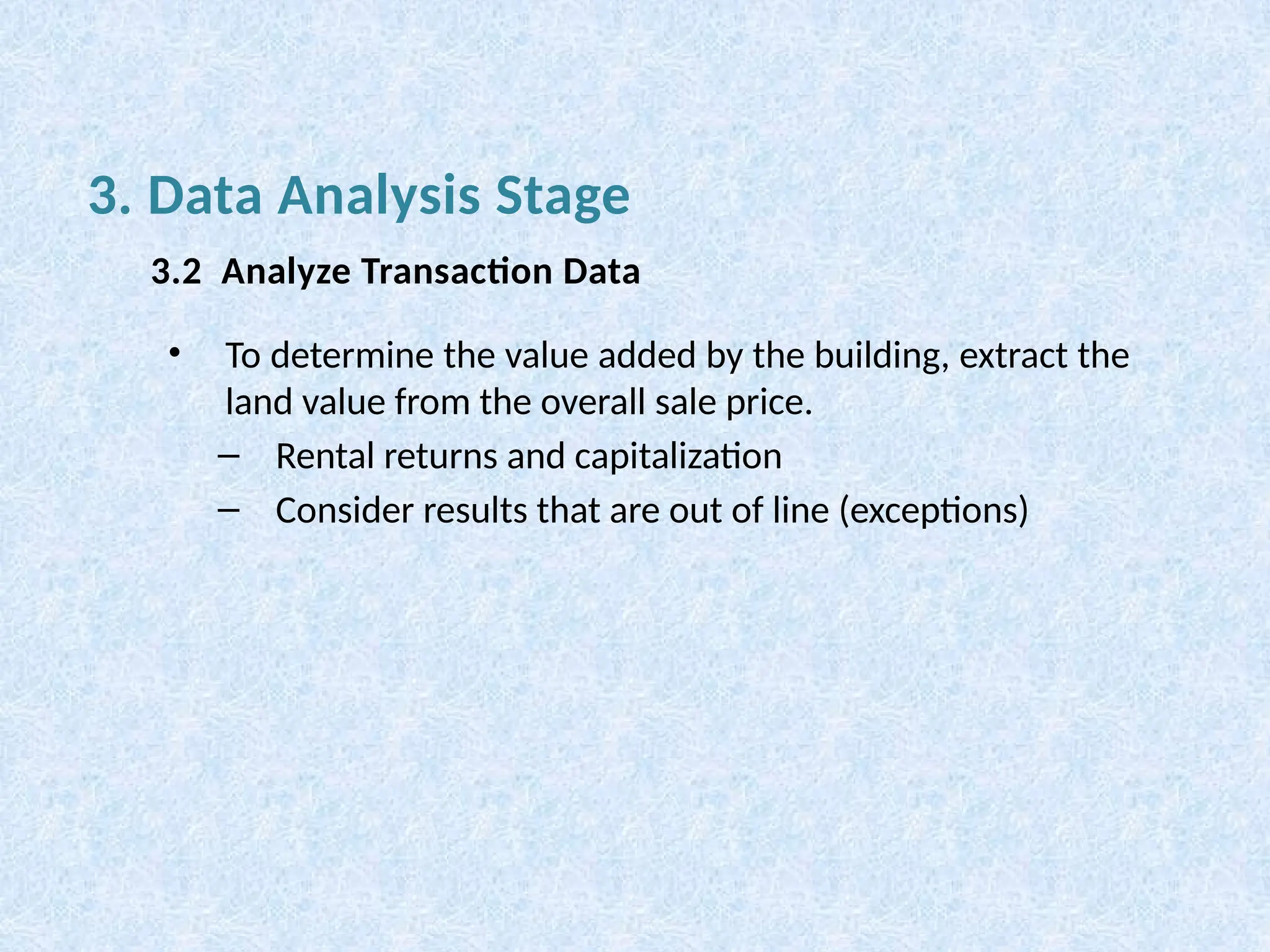 3. Data Analysis Stage

3.2 Analyze Transaction Data

• To determine the value added by the building, extract the land value from the overall sale price.
– Rental returns and capitalization
– Consider results that are out of line (exceptions)